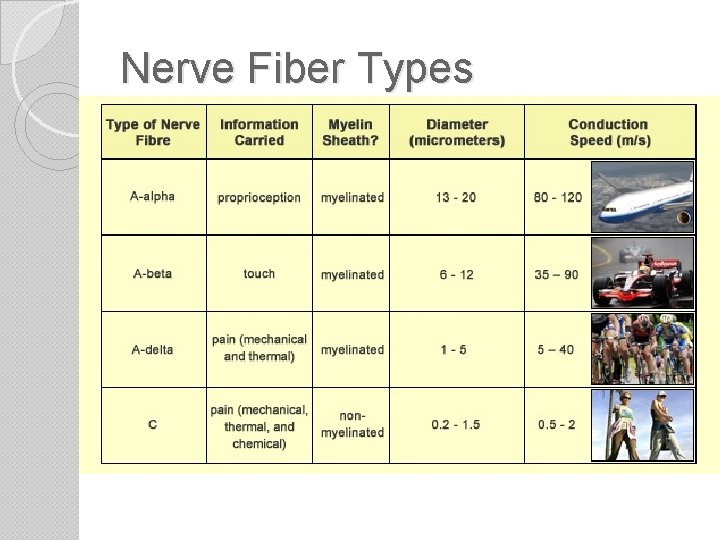 Nerve Fiber Types

| Type of Nerve Fibre | Information Carried | Myelin Sheath? | Diameter (micrometers) | Conduction Speed (m/s) |
|---|---|---|---|---|
| A-alpha | proprioception | myelinated | 13 - 20 | 80 - 120 |
| A-beta | touch | myelinated | 6 - 12 | 35 – 90 |
| A-delta | pain (mechanical and thermal) | myelinated | 1 - 5 | 5 – 40 |
| C | pain (mechanical, thermal, and chemical) | non-myelinated | 0.2 - 1.5 | 0.5 - 2 |